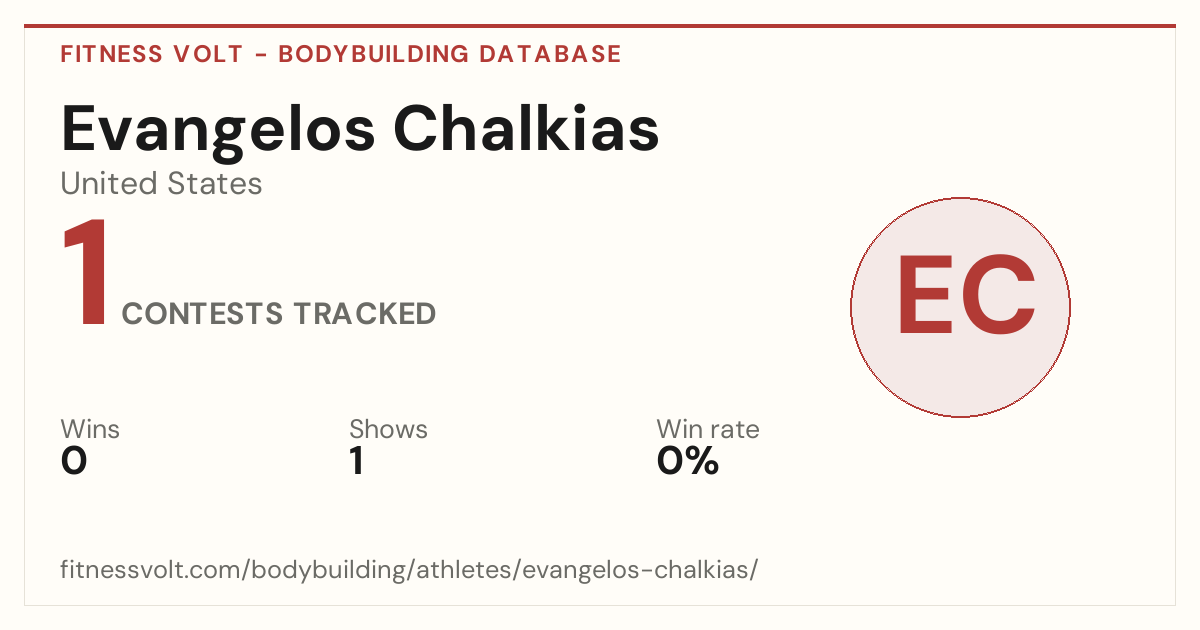 FITNESS VOLT - BODYBUILDING DATABASE

Evangelos Chalkias

United States

1 CONTESTS TRACKED

EC

Wins
0

Shows
1

Win rate
0%

fitnessvolt.com/bodybuilding/athletes/evangelos-chalkias/